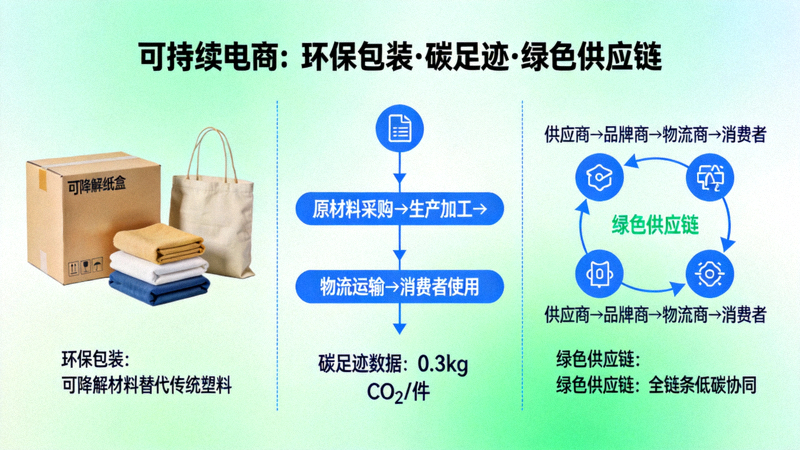 可持续电商：环保包装·碳足迹·绿色供应链

可降解纸盒

环保包装：
可降解材料替代传统塑料

原材料采购→生产加工→

物流运输→消费者使用

碳足迹数据：0.3kg $CO_2$/件

供应商→品牌商→物流商→消费者

绿色供应链

供应商→品牌商→物流商→消费者

绿色供应链：
绿色供应链：全链条低碳协同